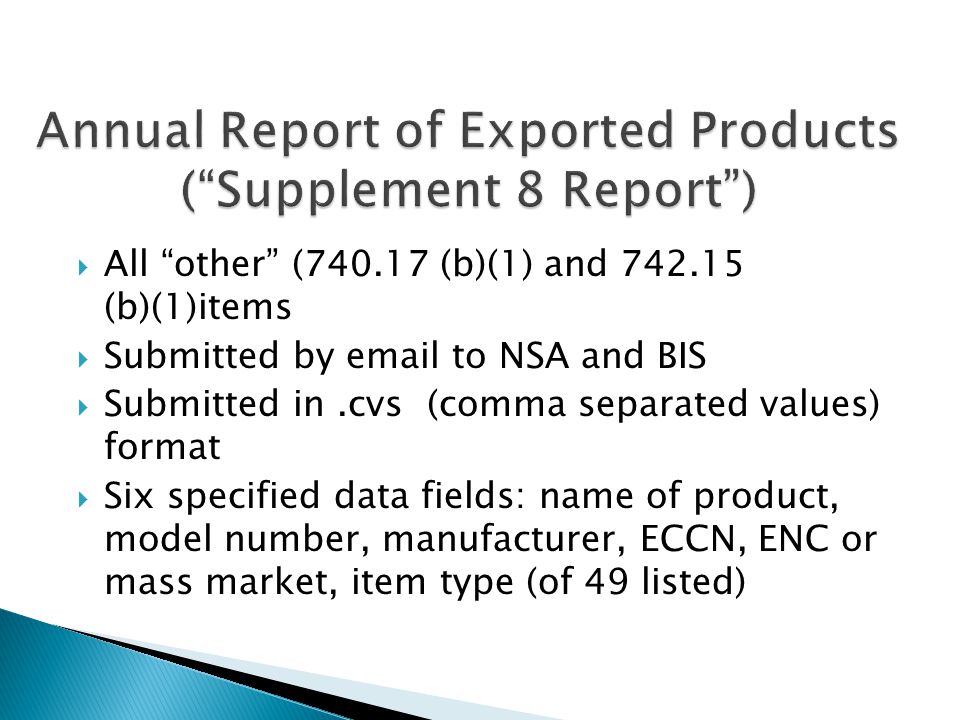 Annual Report of Exported Products (“Supplement 8 Report”)

All “other” (740.17 (b)(1) and 742.15 (b)(1)items

Submitted by email to NSA and BIS

Submitted in .cvs (comma separated values) format

Six specified data fields: name of product, model number, manufacturer, ECCN, ENC or mass market, item type (of 49 listed)